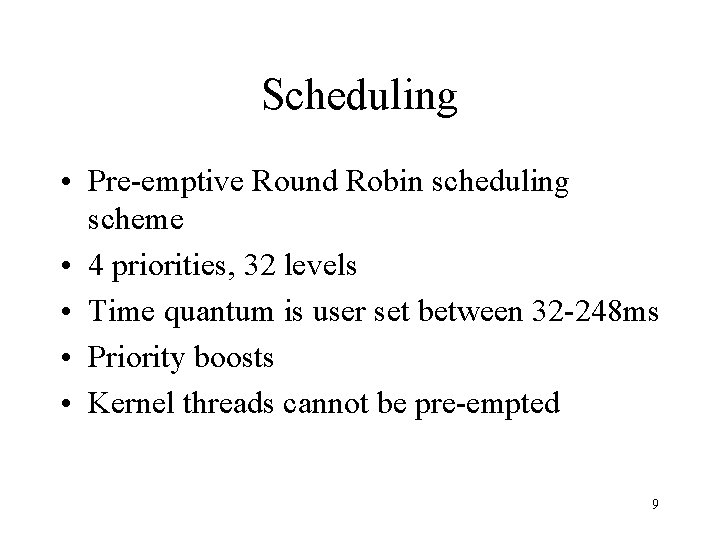 Scheduling

• Pre-emptive Round Robin scheduling scheme
• 4 priorities, 32 levels
• Time quantum is user set between 32-248ms
• Priority boosts
• Kernel threads cannot be pre-empted

9